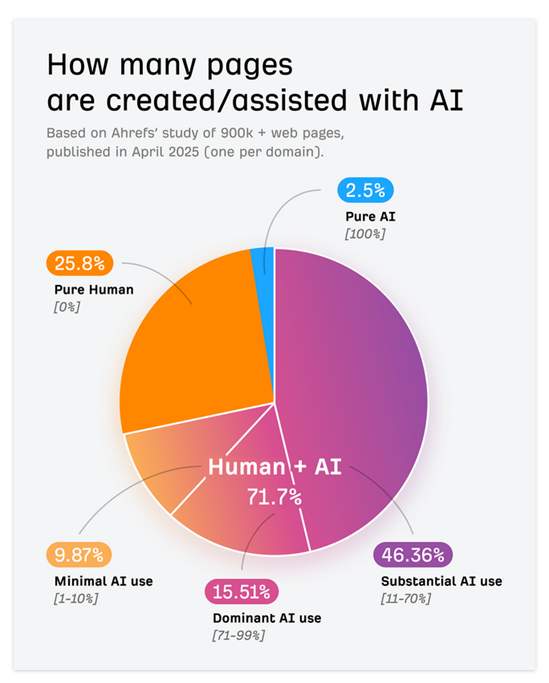 How many pages are created/assisted with AI

Based on Ahrefs' study of 900k + web pages, published in April 2025 (one per domain).

2.5%
Pure AI
[100%]

25.8%
Pure Human
[0%]

Human + AI
71.7%

9.87%
Minimal AI use
[1-10%]

15.51%
Dominant AI use
[71-99%]

46.36%
Substantial AI use
[11-70%]